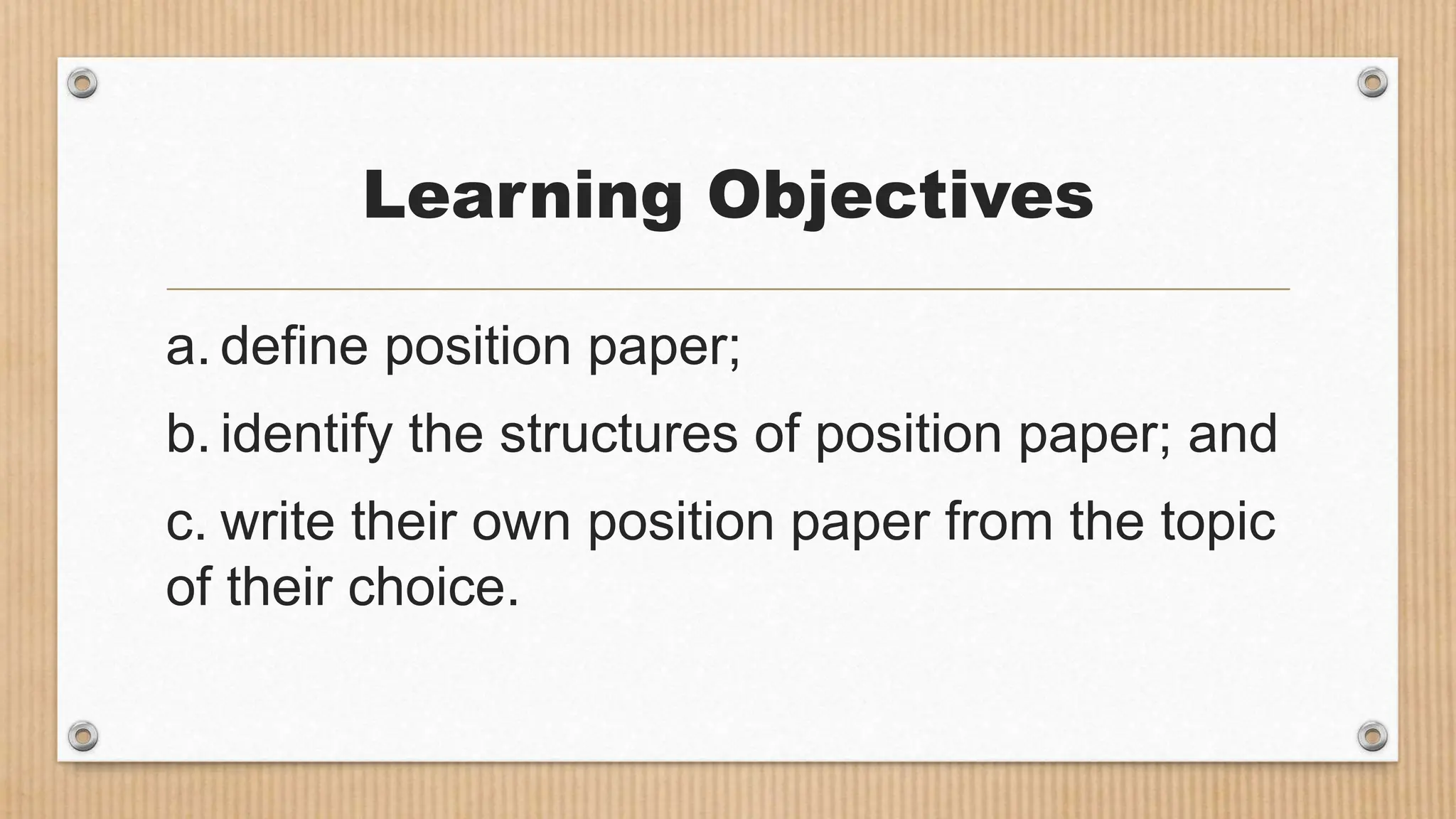 Learning Objectives

a. define position paper;

b. identify the structures of position paper; and

c. write their own position paper from the topic of their choice.